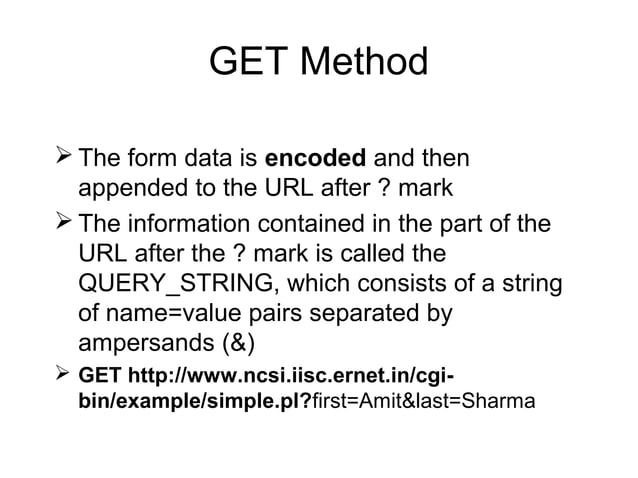 GET Method

➢ The form data is encoded and then appended to the URL after ? mark

➢ The information contained in the part of the URL after the ? mark is called the QUERY_STRING, which consists of a string of name=value pairs separated by ampersands (&)

➢ GET http://www.ncsi.iisc.ernet.in/cgi-bin/example/simple.pl?first=Amit&last=Sharma